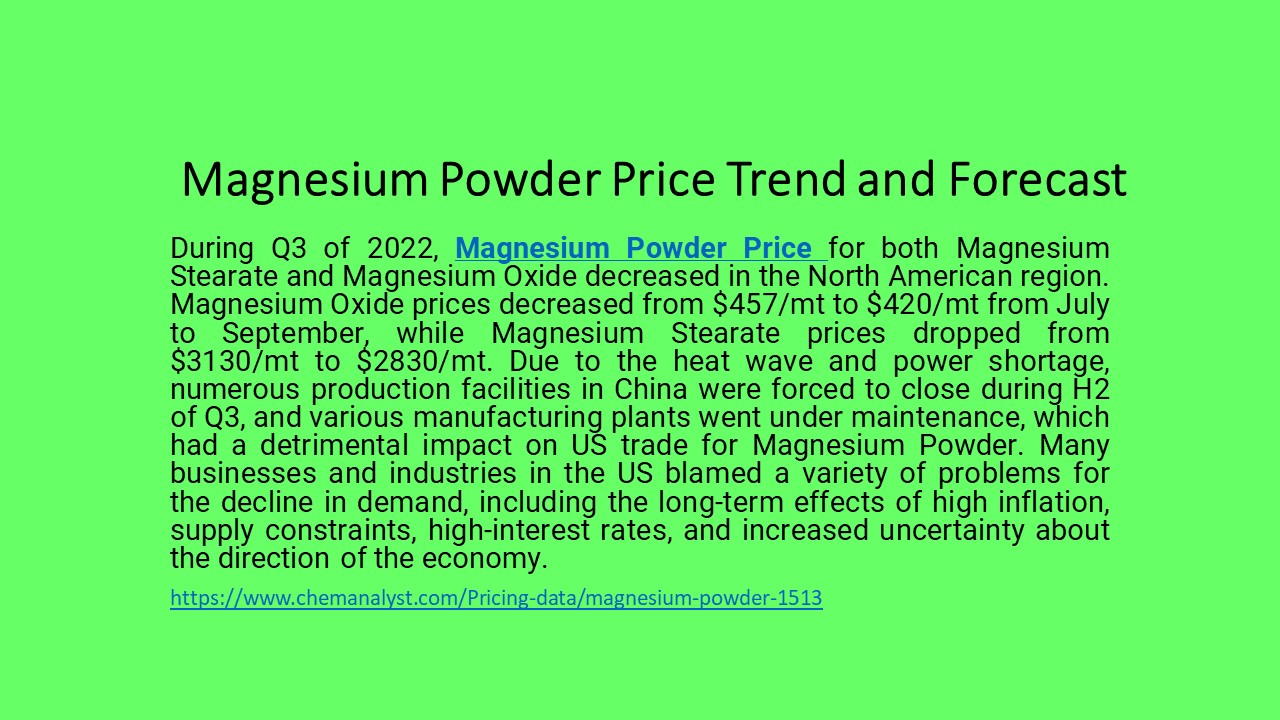 Magnesium Powder Price Trend and Forecast

During Q3 of 2022, Magnesium Powder Price for both Magnesium Stearate and Magnesium Oxide decreased in the North American region. Magnesium Oxide prices decreased from \$457/mt to \$420/mt from July to September, while Magnesium Stearate prices dropped from \$3130/mt to \$2830/mt. Due to the heat wave and power shortage, numerous production facilities in China were forced to close during H2 of Q3, and various manufacturing plants went under maintenance, which had a detrimental impact on US trade for Magnesium Powder. Many businesses and industries in the US blamed a variety of problems for the decline in demand, including the long-term effects of high inflation, supply constraints, high-interest rates, and increased uncertainty about the direction of the economy.

https://www.chemanalyst.com/Pricing-data/magnesium-powder-1513